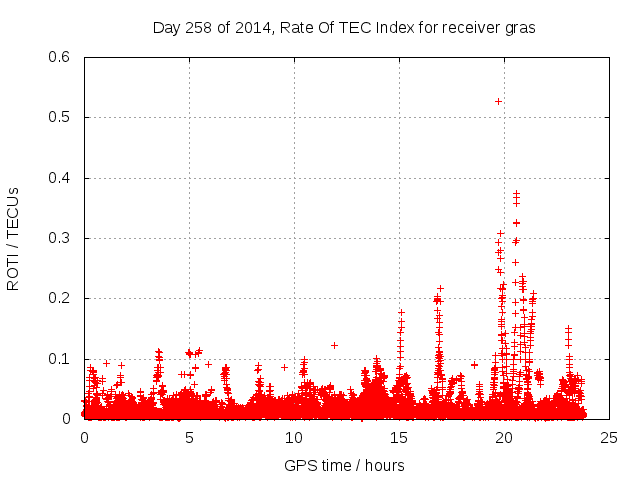 Day 258 of 2014, Rate Of TEC Index for receiver gras

ROTI / TECUs

0.6
0.5
0.4
0.3
0.2
0.1
0

0
5
10
15
20
25

GPS time / hours